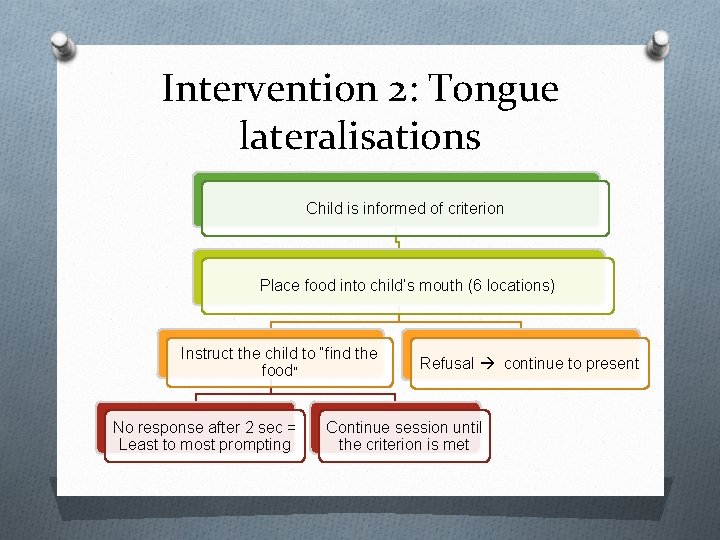 Intervention 2: Tongue lateralisations

Child is informed of criterion

Place food into child's mouth (6 locations)

Instruct the child to "find the food"

Refusal → continue to present

No response after 2 sec = Least to most prompting

Continue session until the criterion is met